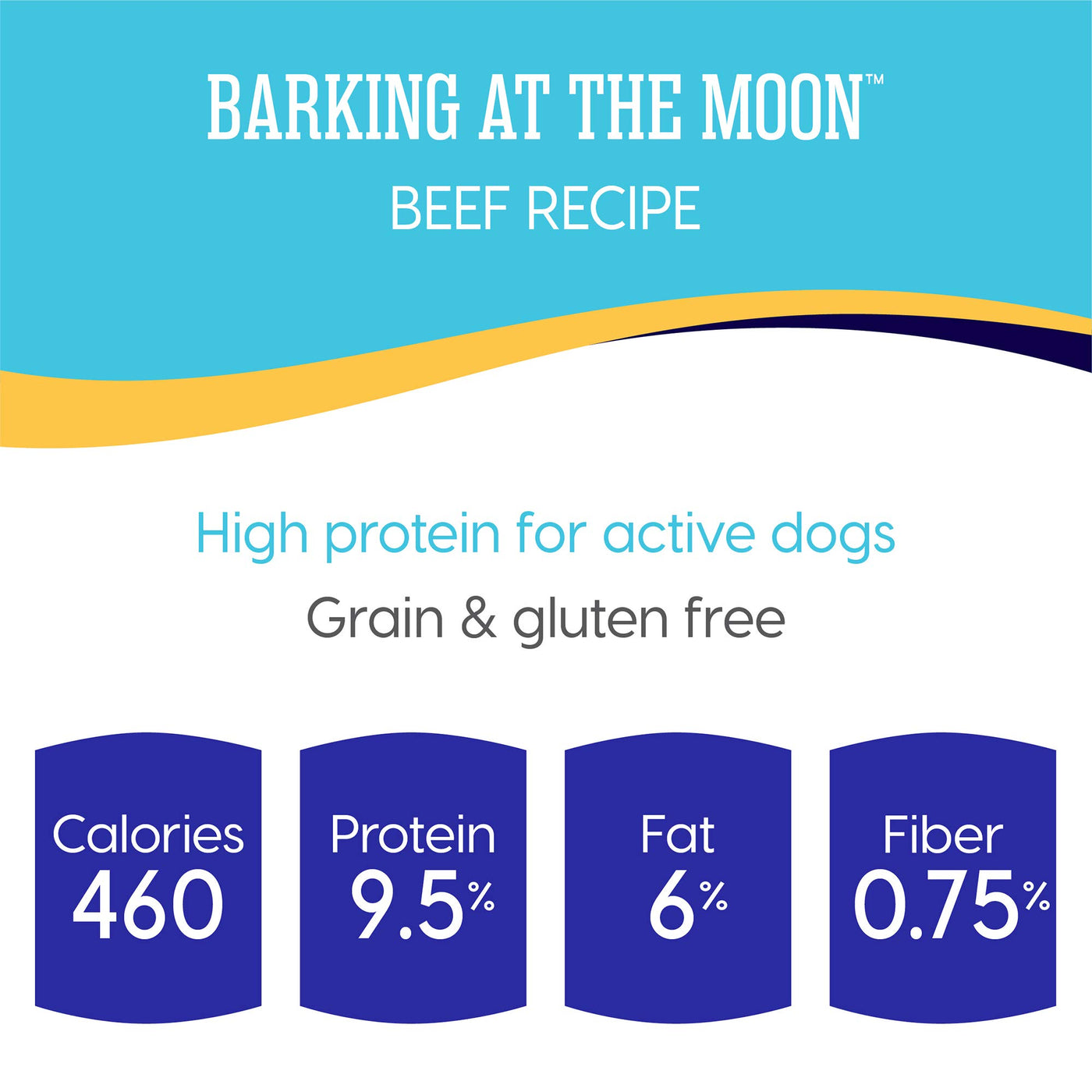 BARKING AT THE MOON™
BEEF RECIPE

High protein for active dogs
Grain & gluten free

Calories
460

Protein
9.5%

Fat
6%

Fiber
0.75%